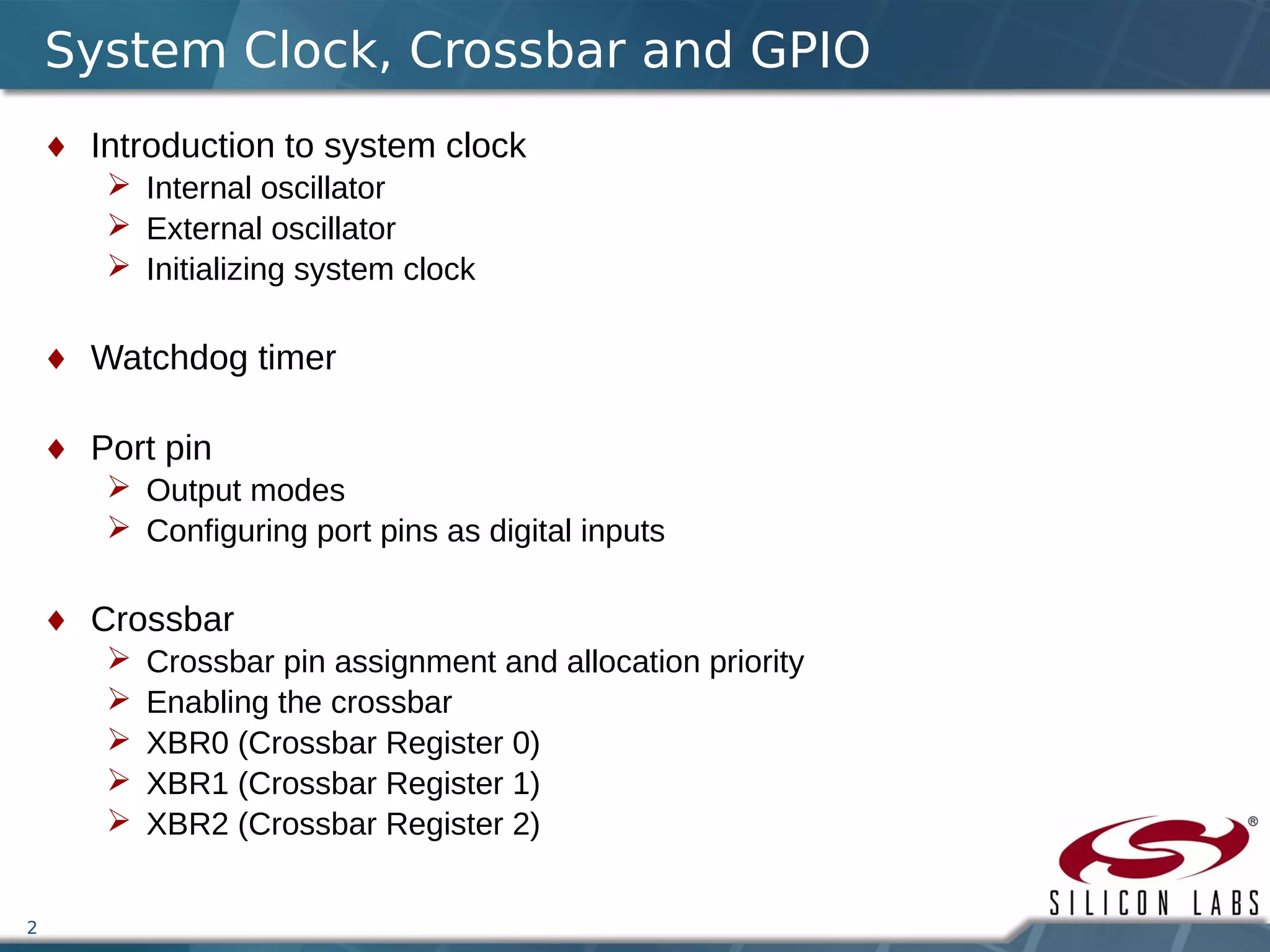 System Clock, Crossbar and GPIO

♦ Introduction to system clock
➢ Internal oscillator
➢ External oscillator
➢ Initializing system clock

♦ Watchdog timer

♦ Port pin
➢ Output modes
➢ Configuring port pins as digital inputs

♦ Crossbar
➢ Crossbar pin assignment and allocation priority
➢ Enabling the crossbar
➢ XBR0 (Crossbar Register 0)
➢ XBR1 (Crossbar Register 1)
➢ XBR2 (Crossbar Register 2)

®
SILICON LABS

2